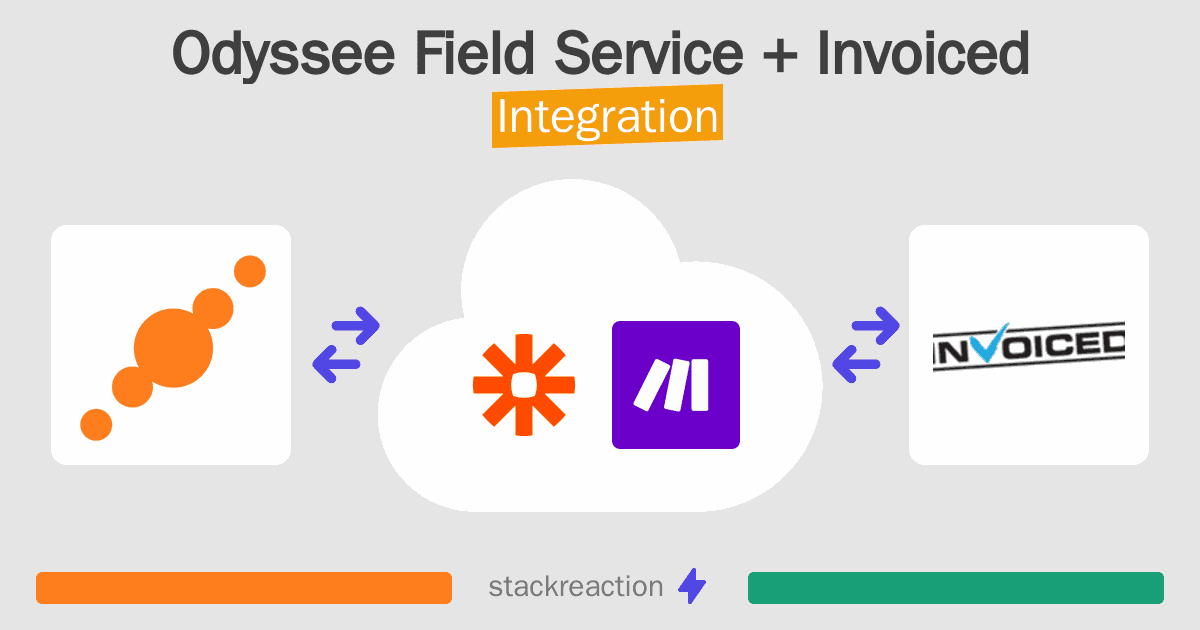 Odyssee Field Service + Invoiced
Integration

INVOICED

stackreaction